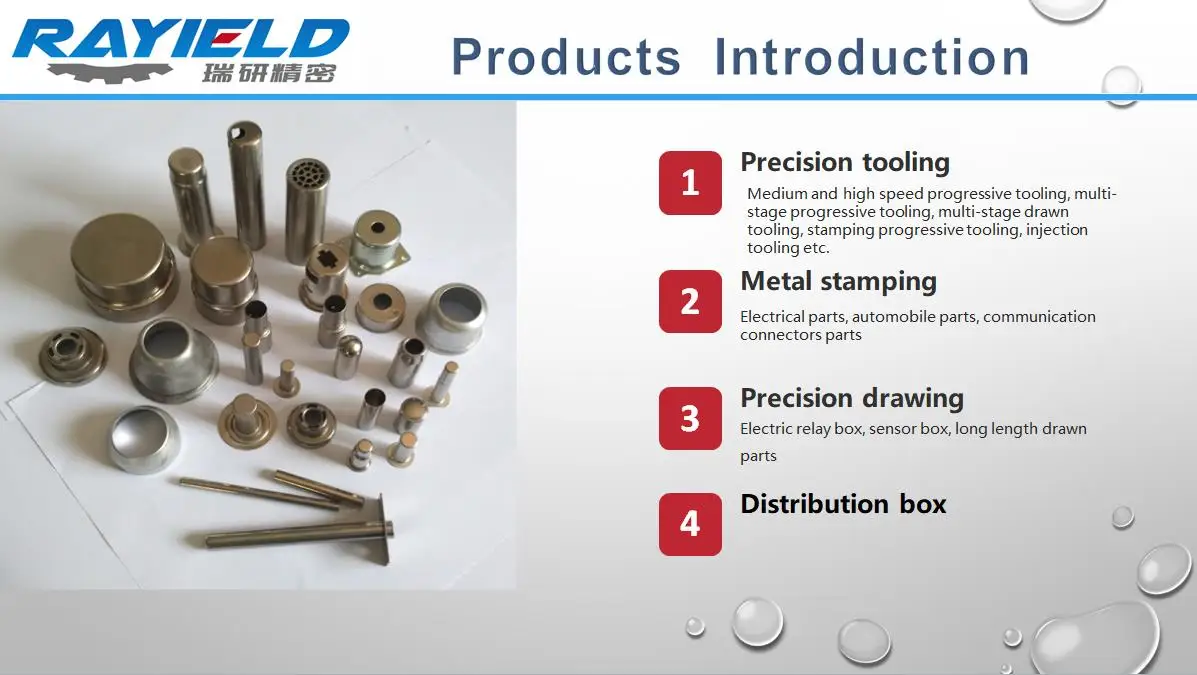 RAYIELD
瑞研精密

Products Introduction

1
Precision tooling
Medium and high speed progressive tooling, multi-stage progressive tooling, multi-stage drawn tooling, stamping progressive tooling, injection tooling etc.

2
Metal stamping
Electrical parts, automobile parts, communication connectors parts

3
Precision drawing
Electric relay box, sensor box, long length drawn parts

4
Distribution box